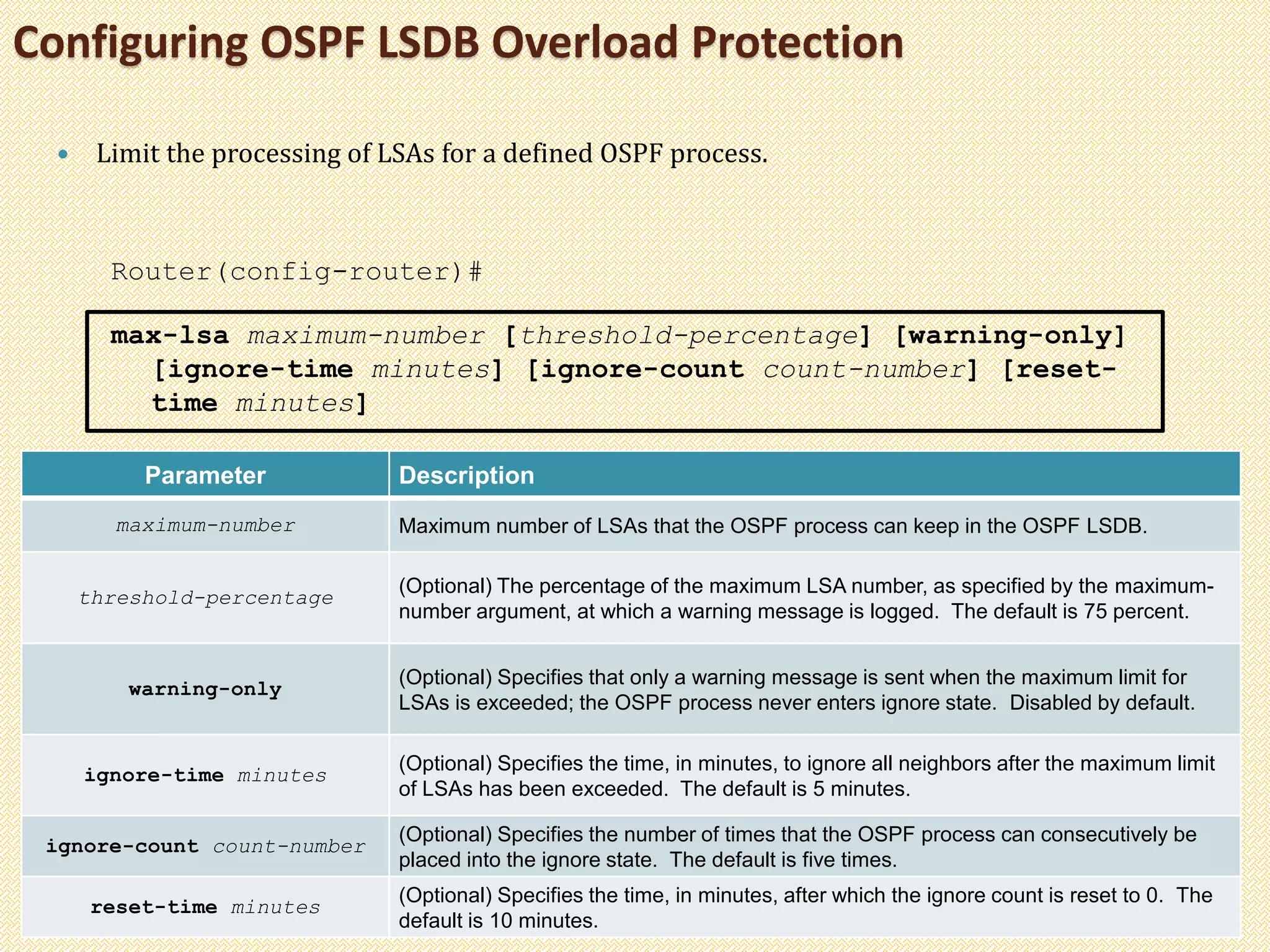 Configuring OSPF LSDB Overload Protection

• Limit the processing of LSAs for a defined OSPF process.

Router(config-router)#

max-lsa maximum-number [threshold-percentage] [warning-only] [ignore-time minutes] [ignore-count count-number] [reset-time minutes]

| Parameter | Description |
|---|---|
| maximum-number | Maximum number of LSAs that the OSPF process can keep in the OSPF LSDB. |
| threshold-percentage | (Optional) The percentage of the maximum LSA number, as specified by the maximum-number argument, at which a warning message is logged. The default is 75 percent. |
| warning-only | (Optional) Specifies that only a warning message is sent when the maximum limit for LSAs is exceeded; the OSPF process never enters ignore state. Disabled by default. |
| ignore-time minutes | (Optional) Specifies the time, in minutes, to ignore all neighbors after the maximum limit of LSAs has been exceeded. The default is 5 minutes. |
| ignore-count count-number | (Optional) Specifies the number of times that the OSPF process can consecutively be placed into the ignore state. The default is five times. |
| reset-time minutes | (Optional) Specifies the time, in minutes, after which the ignore count is reset to 0. The default is 10 minutes. |